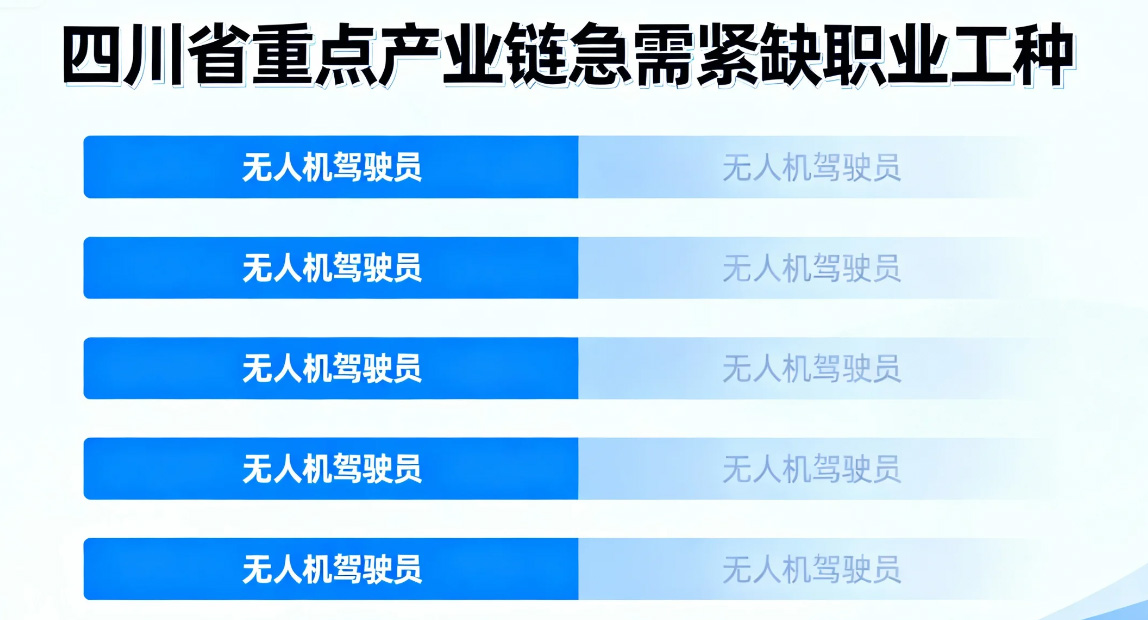 四川省重点产业链急需紧缺职业工种

无人机驾驶员 无人机驾驶员

无人机驾驶员 无人机驾驶员

无人机驾驶员 无人机驾驶员

无人机驾驶员 无人机驾驶员

无人机驾驶员 无人机驾驶员